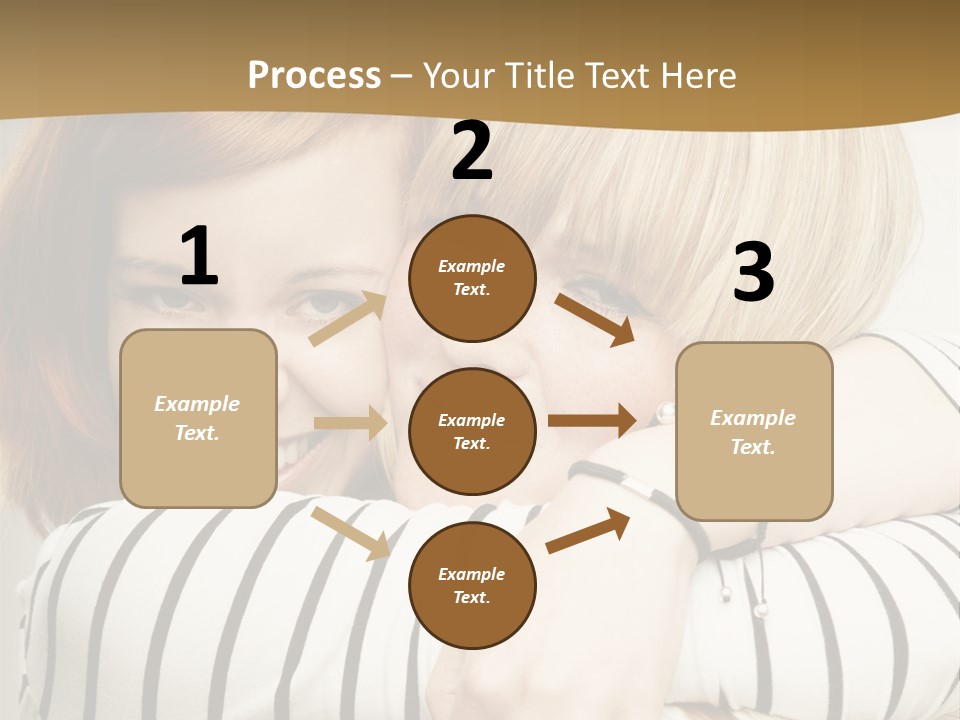 Process – Your Title Text Here

1

Example Text.

2

Example Text.

Example Text.

Example Text.

3

Example Text.